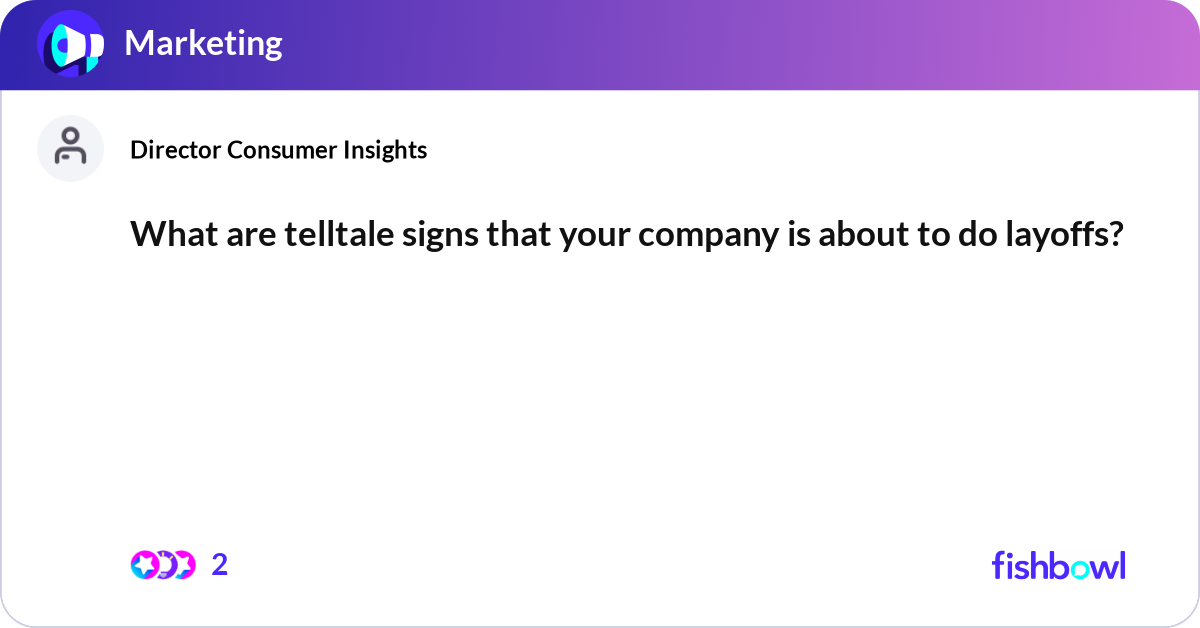 Marketing

Director Consumer Insights

What are telltale signs that your company is about to do layoffs?

2

fishbowl